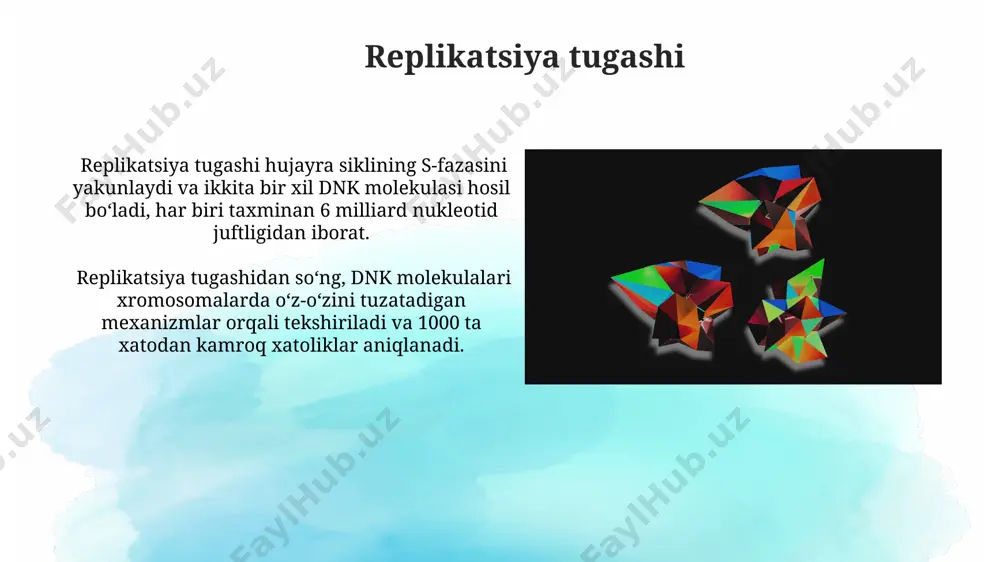 Replikatsiya tugashi

Replikatsiya tugashi hujayra siklining S-fazasini yakunlaydi va ikkita bir xil DNK molekulasi hosil bo‘ladi, har biri taxminan 6 milliard nukleotid juftligidan iborat.

Replikatsiya tugashidan so‘ng, DNK molekulalari xromosomalarda o‘z-o‘zini tuzatadigan mexanizmlar orqali tekshiriladi va 1000 ta xatodan kamroq xatoliklar aniqlanadi.

FaylHub.uz FaylHub.uz FaylHub.uz FaylHub.uz FaylHub.uz FaylHub.uz